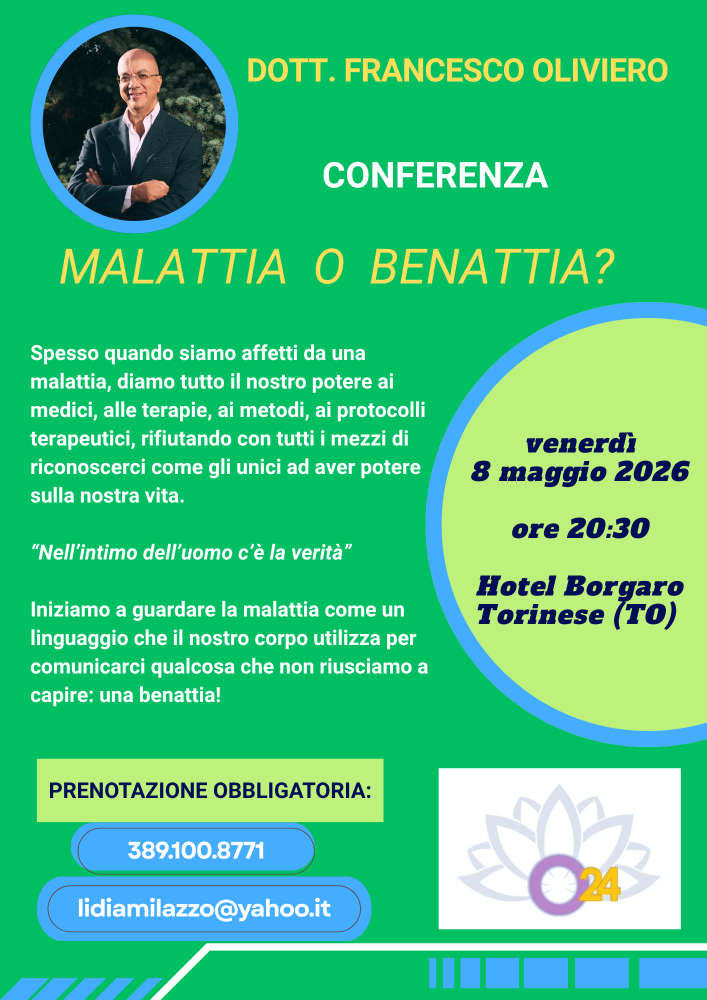 DOTT. FRANCESCO OLIVIERO

CONFERENZA

MALATTIA O BENATTIA?

Spesso quando siamo affetti da una malattia, diamo tutto il nostro potere ai medici, alle terapie, ai metodi, ai protocolli terapeutici, rifiutando con tutti i mezzi di riconoscerci come gli unici ad aver potere sulla nostra vita.

"Nell'intimo dell'uomo c'è la verità"

Iniziamo a guardare la malattia come un linguaggio che il nostro corpo utilizza per comunicarci qualcosa che non riusciamo a capire: una benattia!

venerdì
8 maggio 2026

ore 20:30

Hotel Borgaro Torinese (TO)

PRENOTAZIONE OBBLIGATORIA:

389.100.8771

lidiamilazzo@yahoo.it

O24